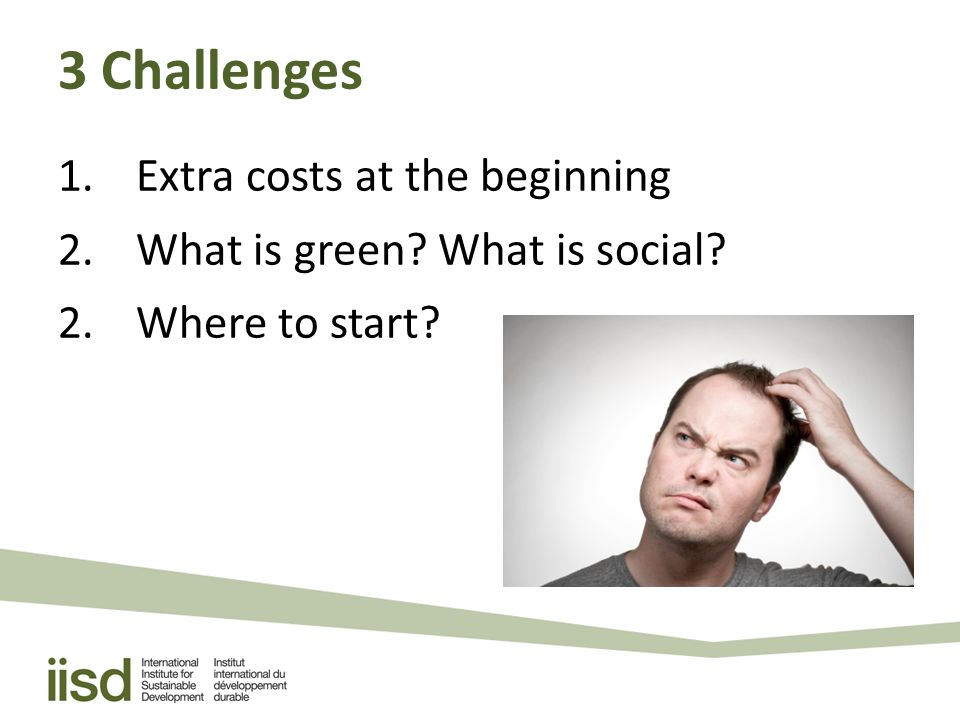 3 Challenges

1. Extra costs at the beginning
2. What is green? What is social?
2. Where to start?

iisd International Institute for Sustainable Development Institut international du développement durable